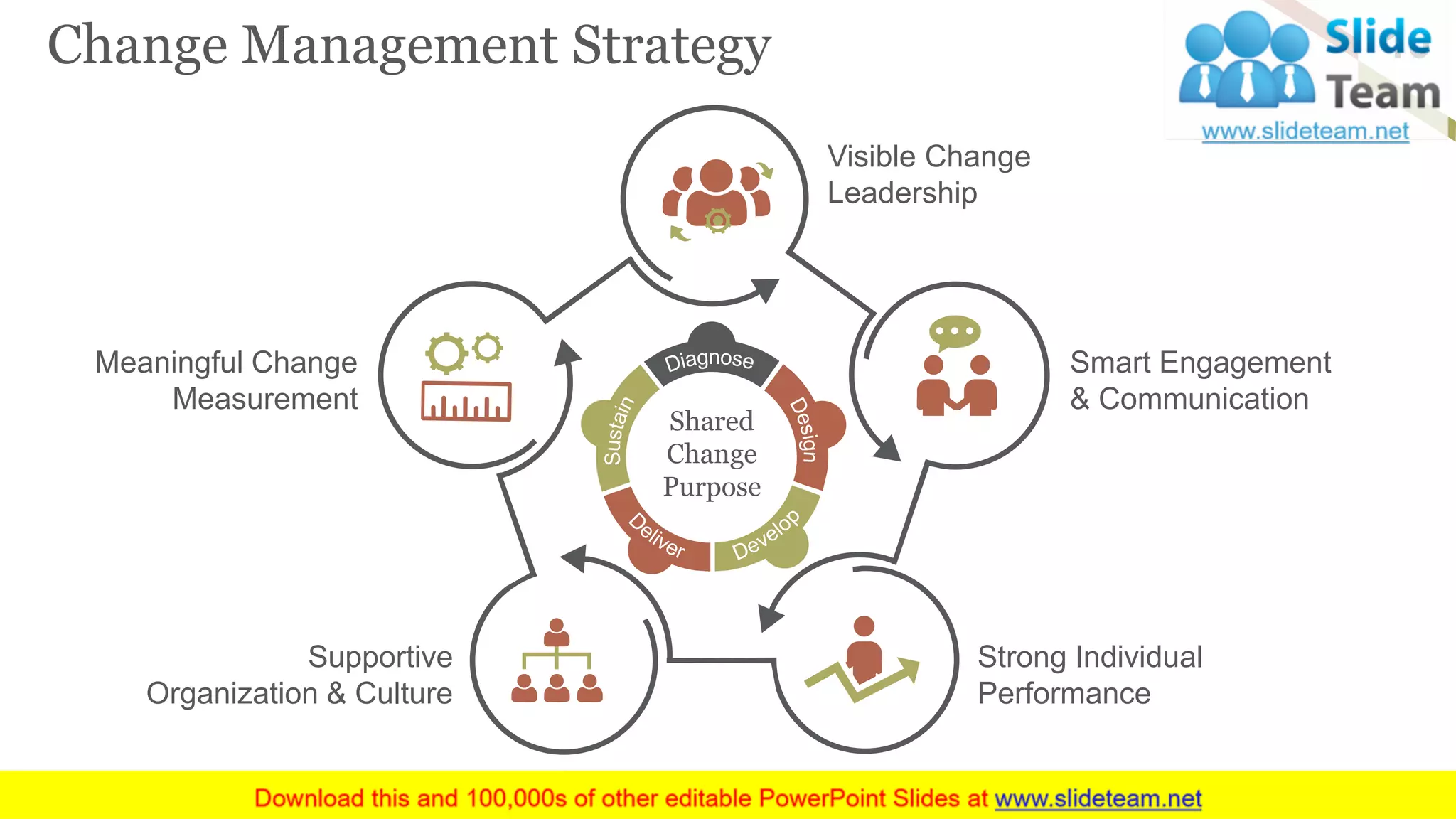 Change Management Strategy

Slide Team
www.slideteam.net

Visible Change Leadership

Smart Engagement & Communication

Strong Individual Performance

Supportive Organization & Culture

Meaningful Change Measurement

Diagnose
Design
Develop
Deliver
Sustain

Shared Change Purpose

Download this and 100,000s of other editable PowerPoint Slides at www.slideteam.net